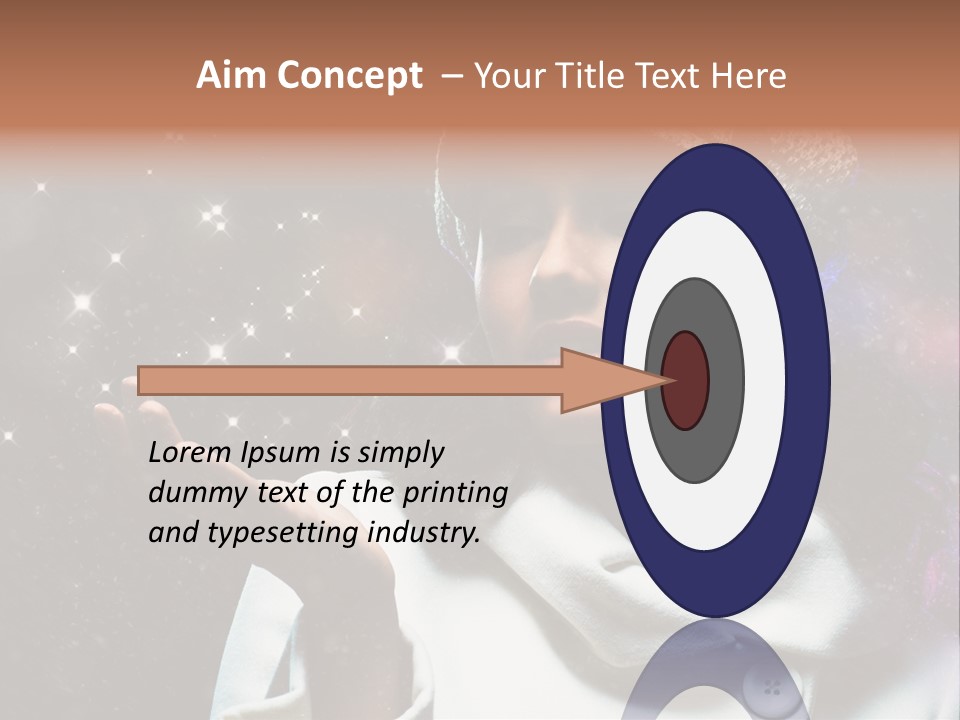 Aim Concept – Your Title Text Here

Lorem Ipsum is simply dummy text of the printing and typesetting industry.